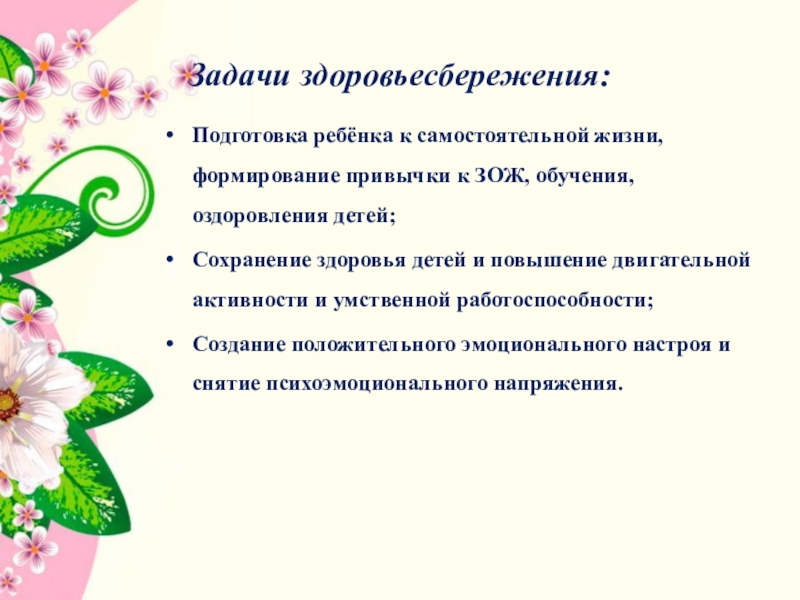 Задачи здоровьесбережения:

• Подготовка ребёнка к самостоятельной жизни, формирование привычки к ЗОЖ, обучения, оздоровления детей;

• Сохранение здоровья детей и повышение двигательной активности и умственной работоспособности;

• Создание положительного эмоционального настроя и снятие психоэмоционального напряжения.